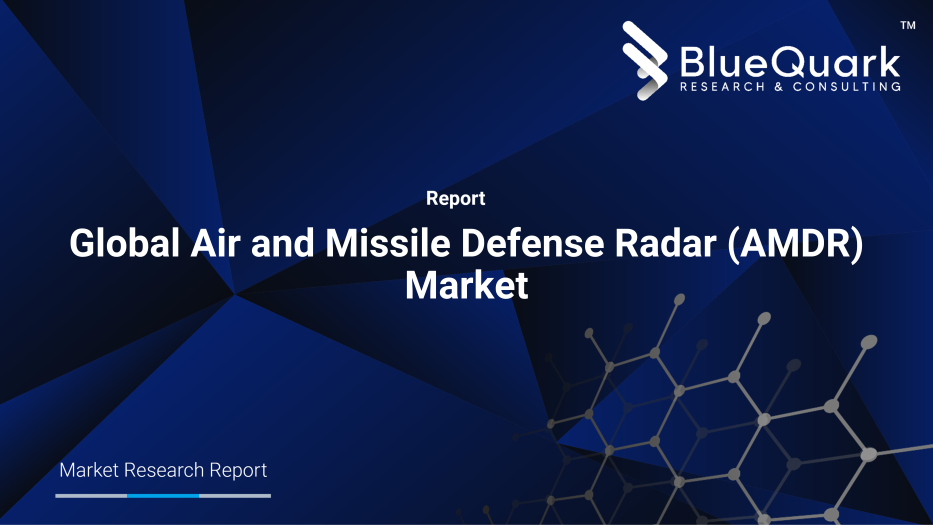 BlueQuark™
RESEARCH & CONSULTING

Report

Global Air and Missile Defense Radar (AMDR) Market

Market Research Report